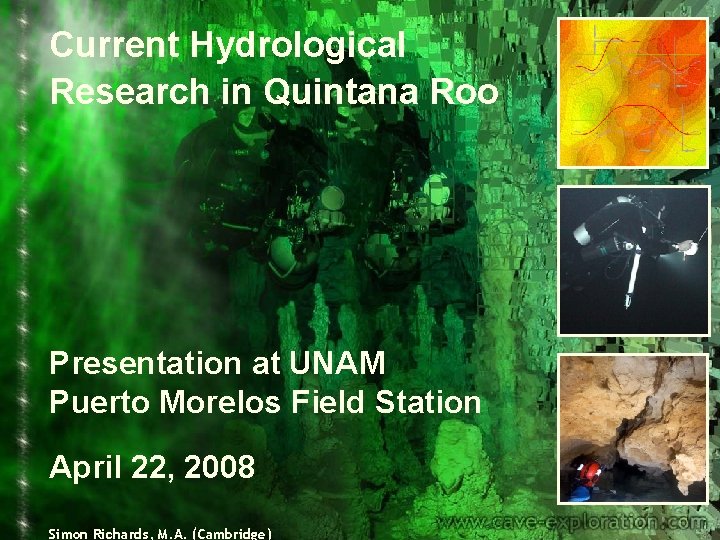 Current Hydrological Research in Quintana Roo

Presentation at UNAM
Puerto Morelos Field Station

April 22, 2008

Simon Richards, M.A. (Cambridge)

www.cave-exploration.com